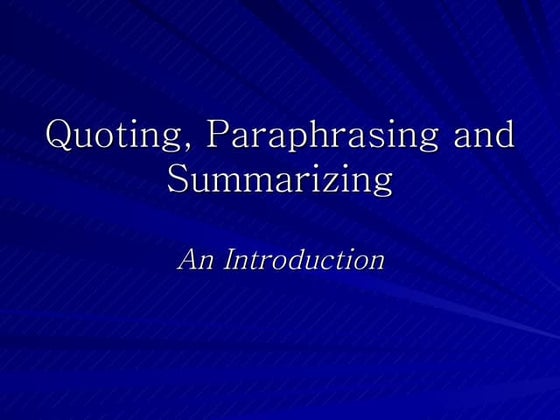 Quoting, Paraphrasing and Summarizing

An Introduction